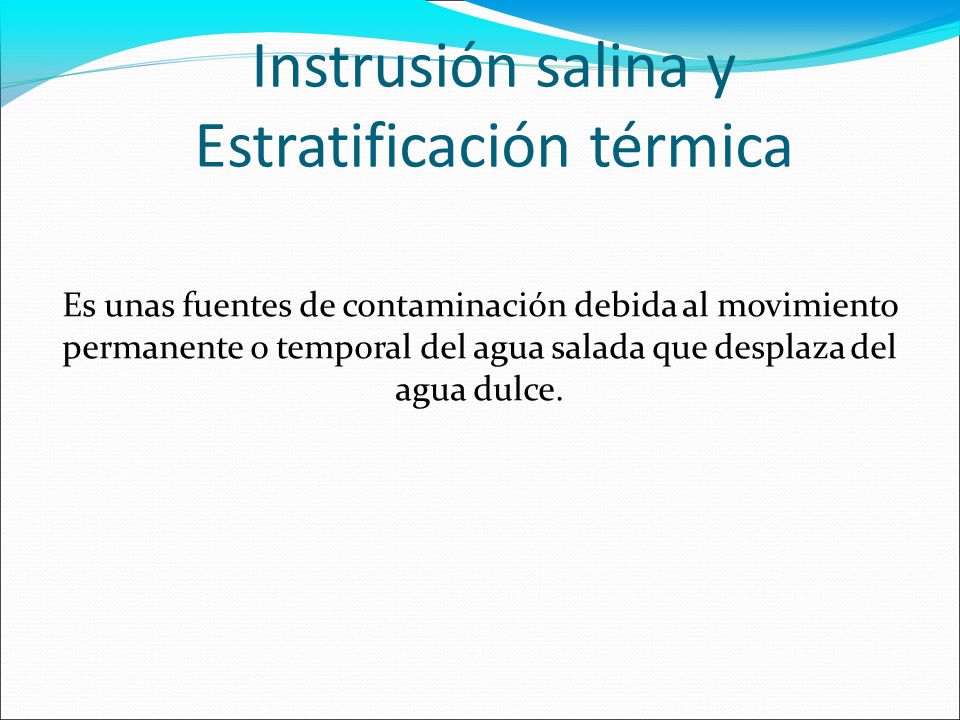 Instrusión salina y Estratificación térmica

Es unas fuentes de contaminación debida al movimiento permanente o temporal del agua salada que desplaza del agua dulce.